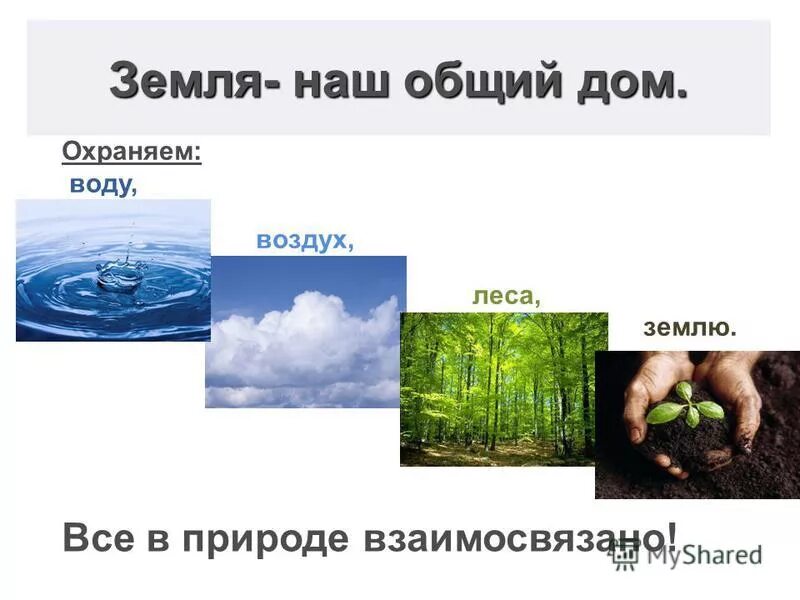 Земля- наш общий дом.

Охраняем:
воду,

воздух,

леса,

землю.

Все в природе взаимосвязано!

MyShared